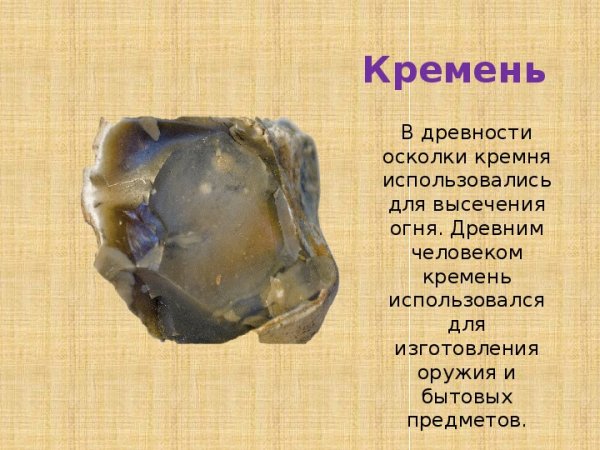 Кремень

В древности осколки кремня использовались для высечения огня. Древним человеком кремень использовался для изготовления оружия и бытовых предметов.